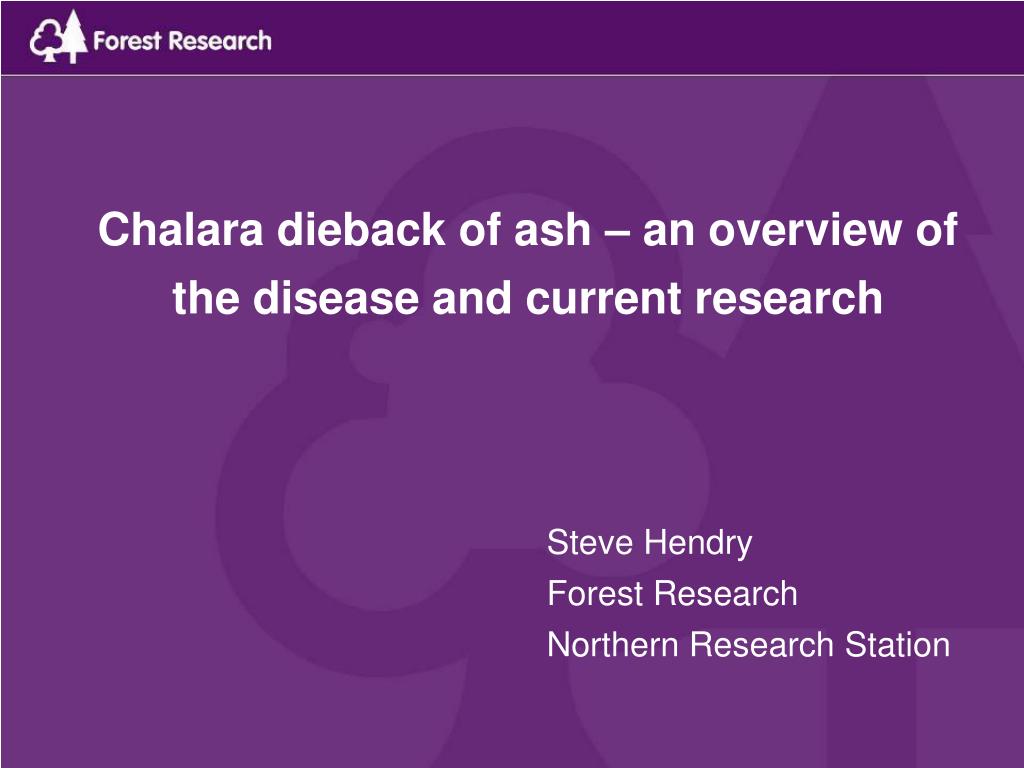 Forest Research

Chalara dieback of ash – an overview of the disease and current research

Steve Hendry
Forest Research
Northern Research Station